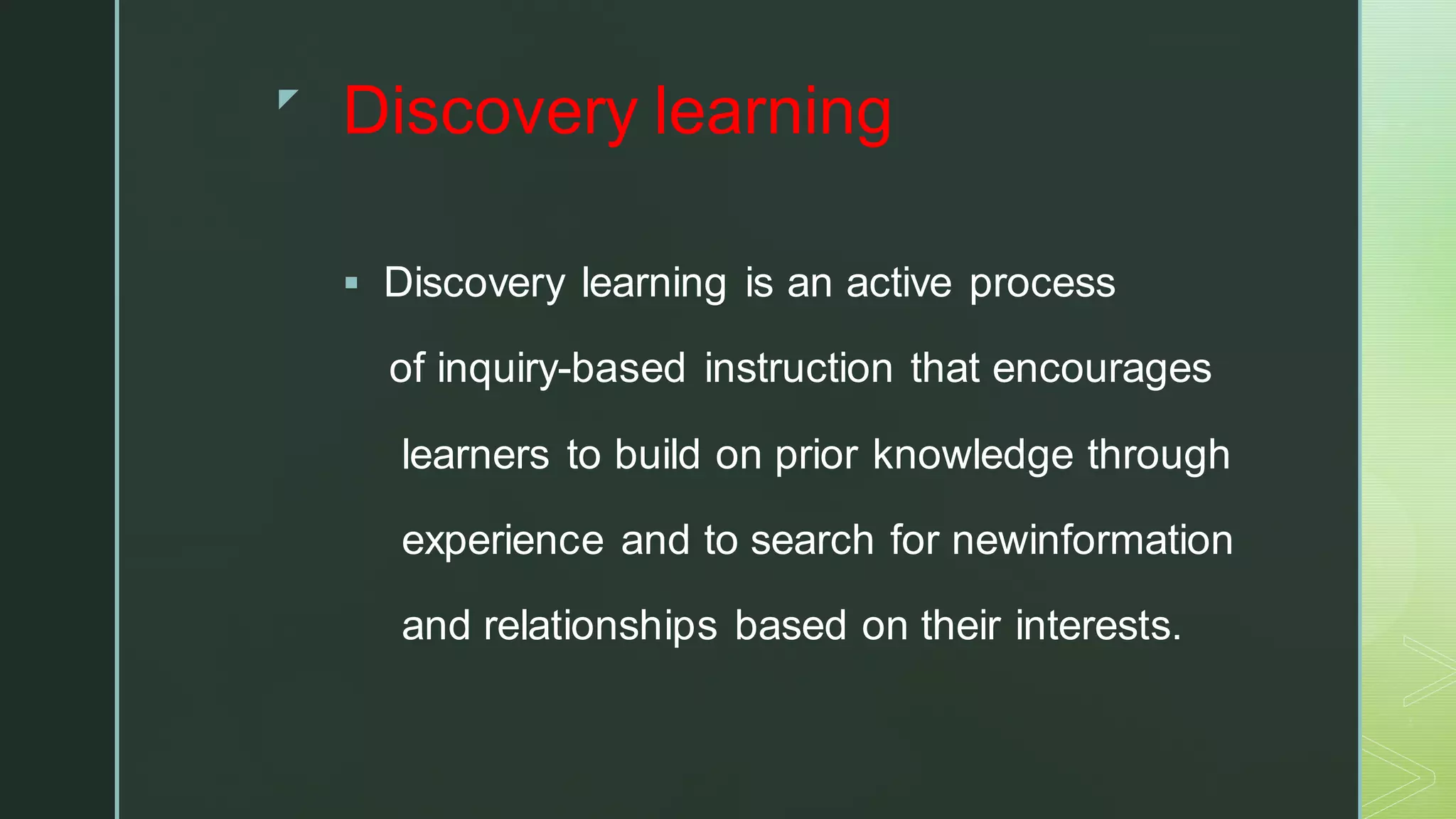 Discovery learning

▪ Discovery learning is an active process of inquiry-based instruction that encourages learners to build on prior knowledge through experience and to search for newinformation and relationships based on their interests.